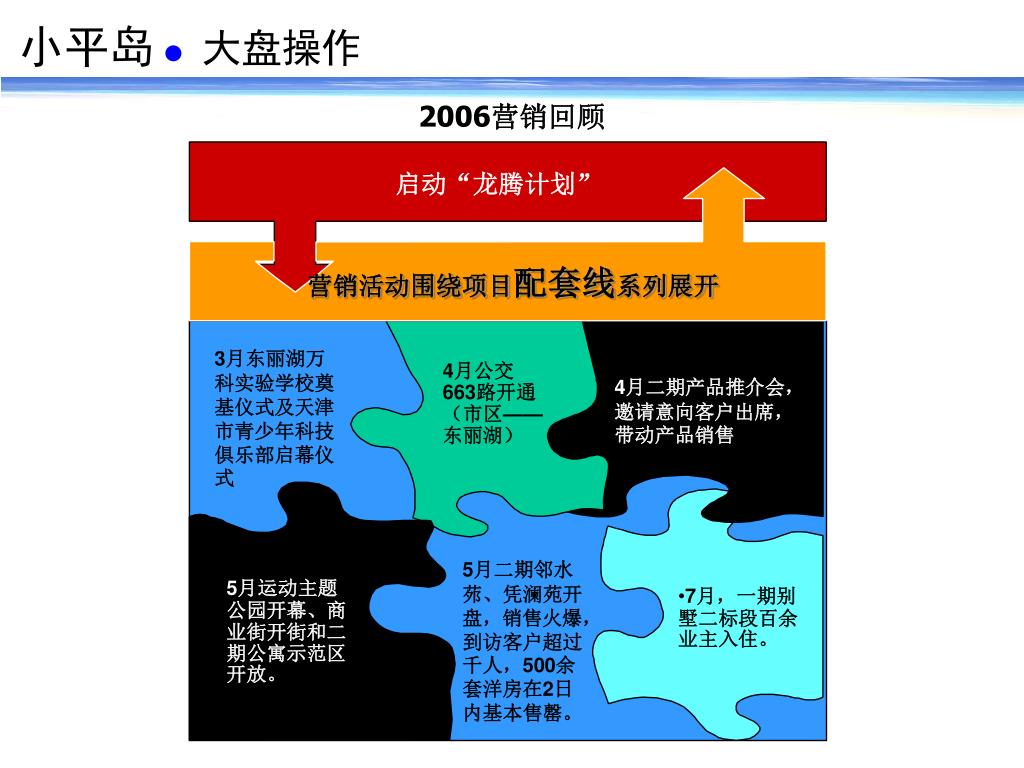 小平岛 ● 大盘操作

2006营销回顾

启动“龙腾计划”

营销活动围绕项目配套线系列展开

3月东丽湖万科实验学校奠基仪式及天津市青少年科技俱乐部启幕仪式

4月公交663路开通（市区——东丽湖）

4月二期产品推介会，邀请意向客户出席，带动产品销售

5月运动主题公园开幕、商业街开街和二期公寓示范区开放。

5月二期邻水苑、凭澜苑开盘，销售火爆，到访客户超过千人，500余套洋房在2日内基本售罄。

•7月，一期别墅二标段百余业主入住。